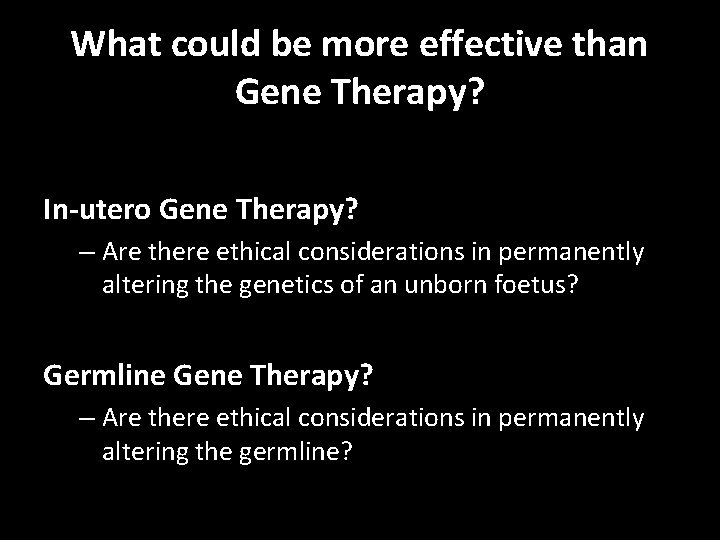 What could be more effective than Gene Therapy?

In-utero Gene Therapy?

– Are there ethical considerations in permanently altering the genetics of an unborn foetus?

Germline Gene Therapy?

– Are there ethical considerations in permanently altering the germline?